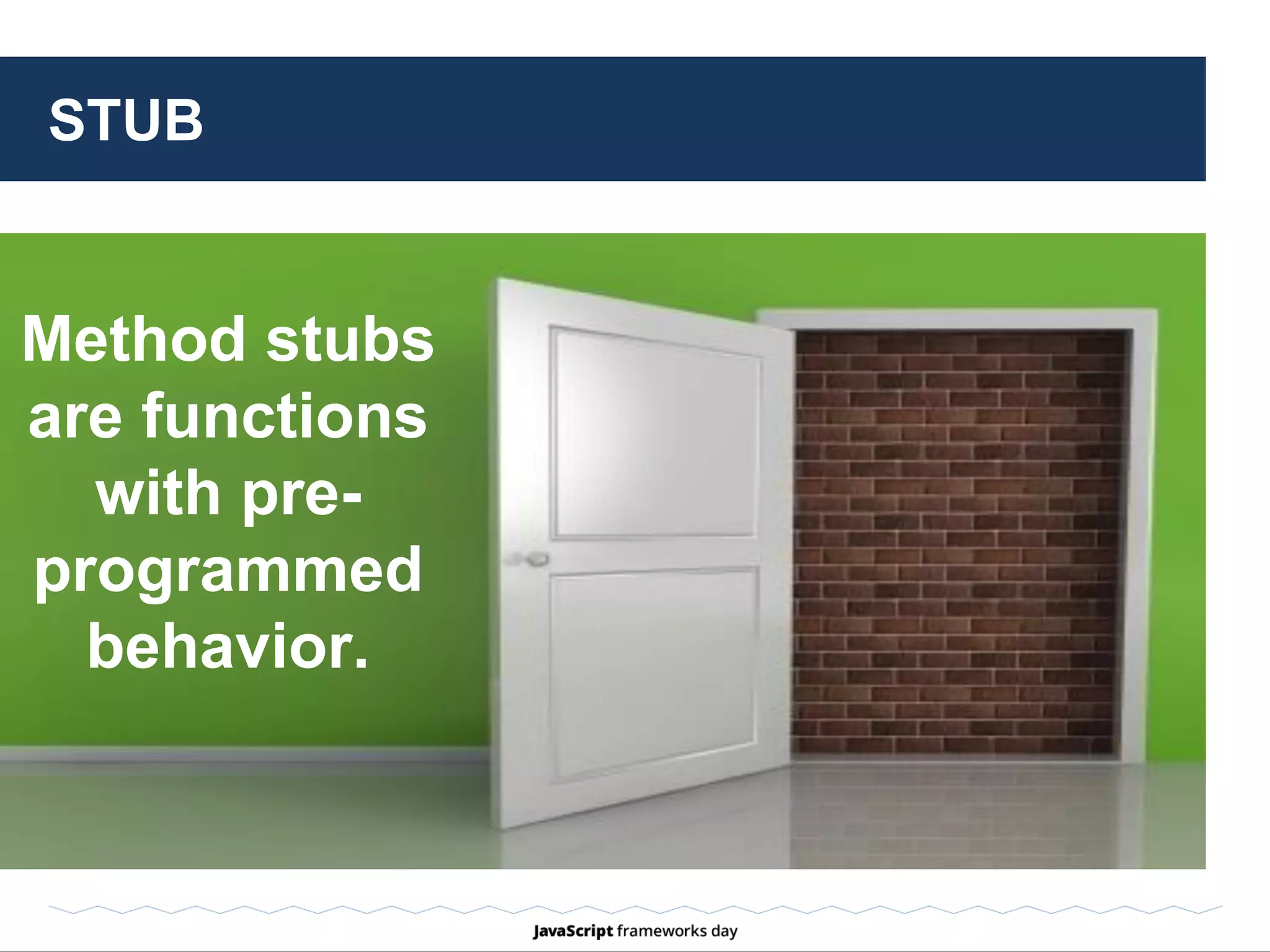 STUB

Method stubs are functions with pre-programmed behavior.

JavaScript frameworks day